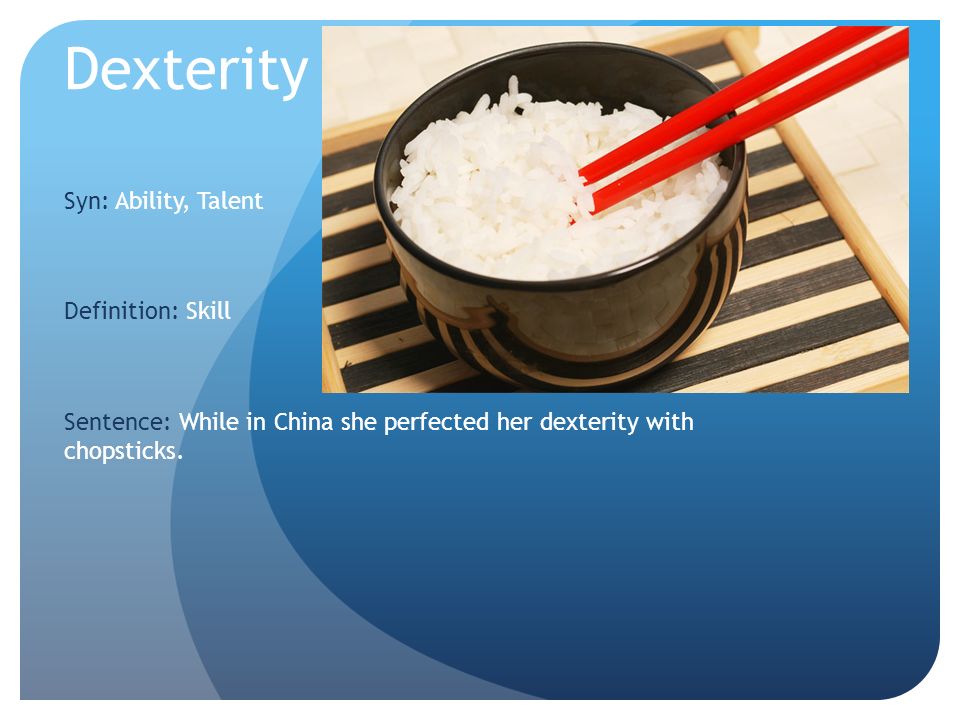 Dexterity

Syn: Ability, Talent

Definition: Skill

Sentence: While in China she perfected her dexterity with chopsticks.